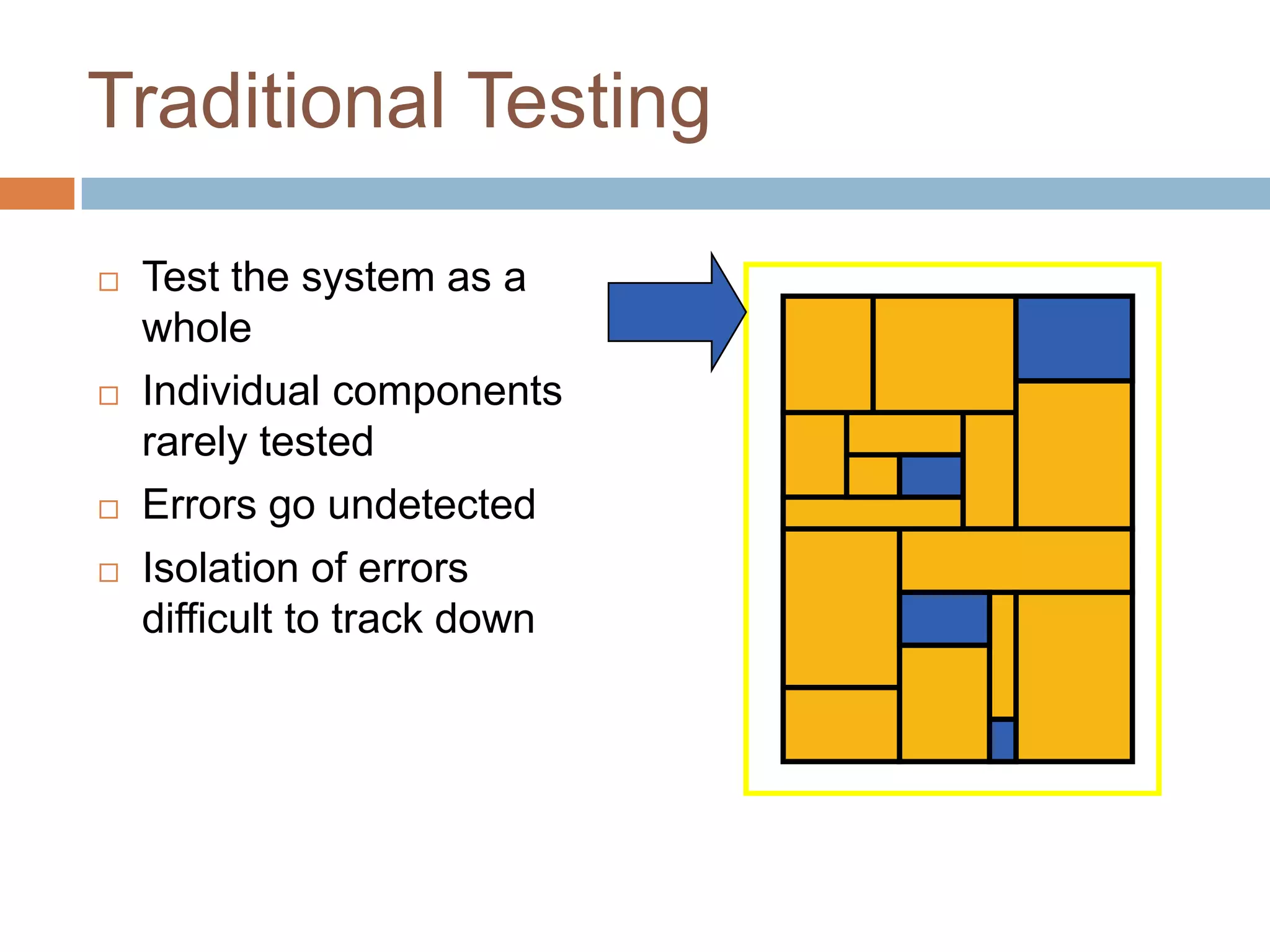 Traditional Testing

□ Test the system as a whole
□ Individual components rarely tested
□ Errors go undetected
□ Isolation of errors difficult to track down